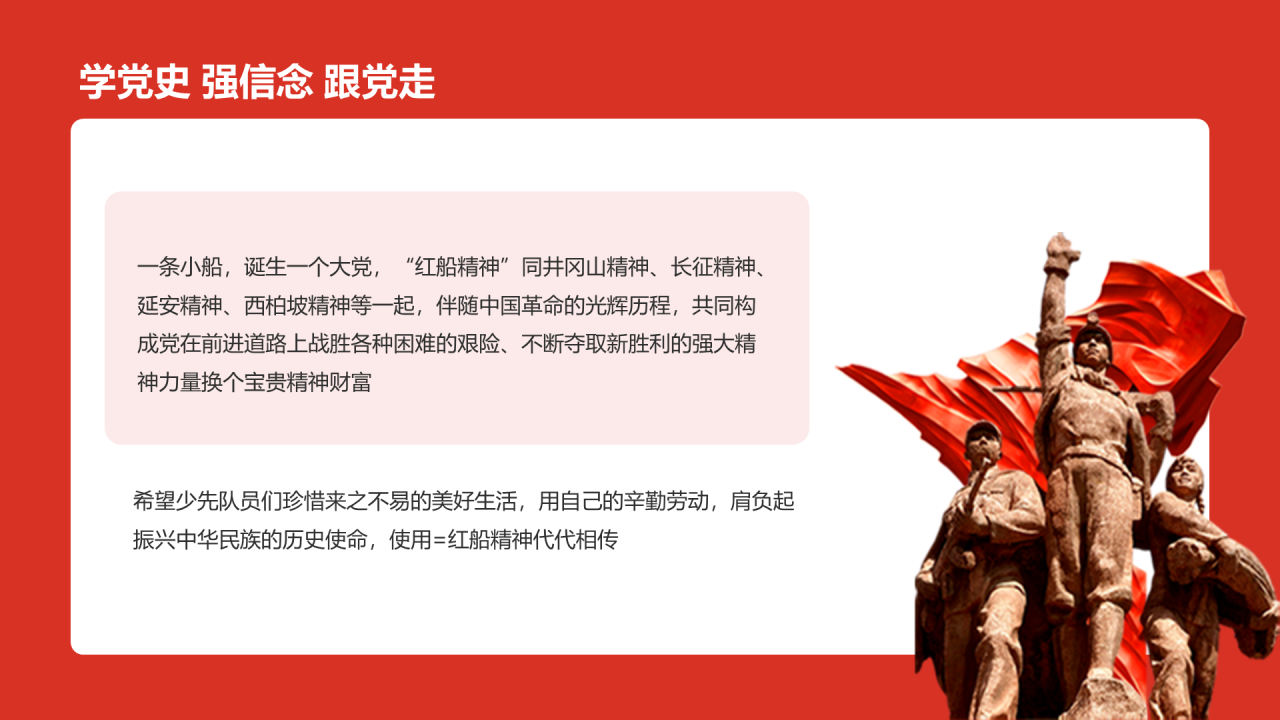 学党史 强信念 跟党走

一条小船，诞生一个大党，“红船精神”同井冈山精神、长征精神、延安精神、西柏坡精神等一起，伴随中国革命的光辉历程，共同构成党在前进道路上战胜各种困难的艰险、不断夺取新胜利的强大精神力量换个宝贵精神财富

希望少先队员们珍惜来之不易的美好生活，用自己的辛勤劳动，肩负起振兴中华民族的历史使命，使用=红船精神代代相传